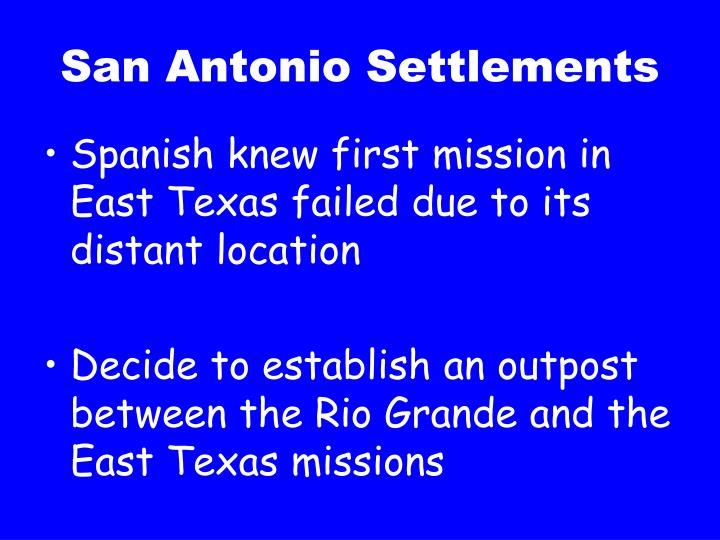 San Antonio Settlements

• Spanish knew first mission in East Texas failed due to its distant location

• Decide to establish an outpost between the Rio Grande and the East Texas missions